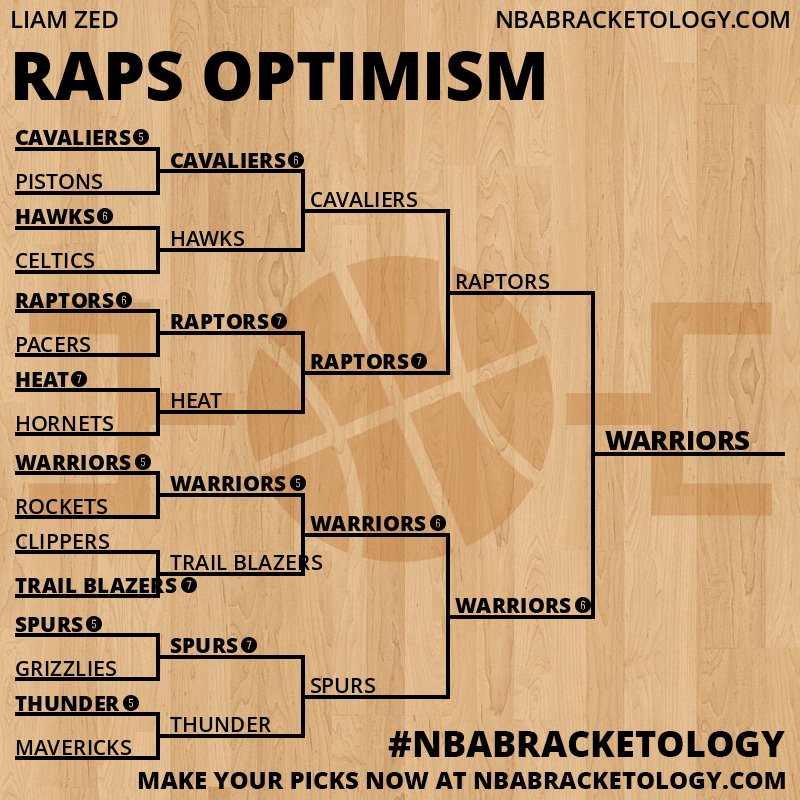 LIAM ZED
NBABRACKETOLOGY.COM

RAPS OPTIMISM

CAVALIERS 5
PISTONS
HAWKS 6
CELTICS
RAPTORS 6
PACERS
HEAT 7
HORNETS
WARRIORS 5
ROCKETS
CLIPPERS
TRAIL BLAZERS 7
SPURS 5
GRIZZLIES
THUNDER 5
MAVERICKS

CAVALIERS 6
HAWKS
RAPTORS 7
HEAT
WARRIORS 5
TRAIL BLAZERS
SPURS 7
THUNDER

CAVALIERS
RAPTORS 7
WARRIORS 6
SPURS

RAPTORS
WARRIORS 6

WARRIORS

#NBABRACKETOLOGY
MAKE YOUR PICKS NOW AT NBABRACKETOLOGY.COM